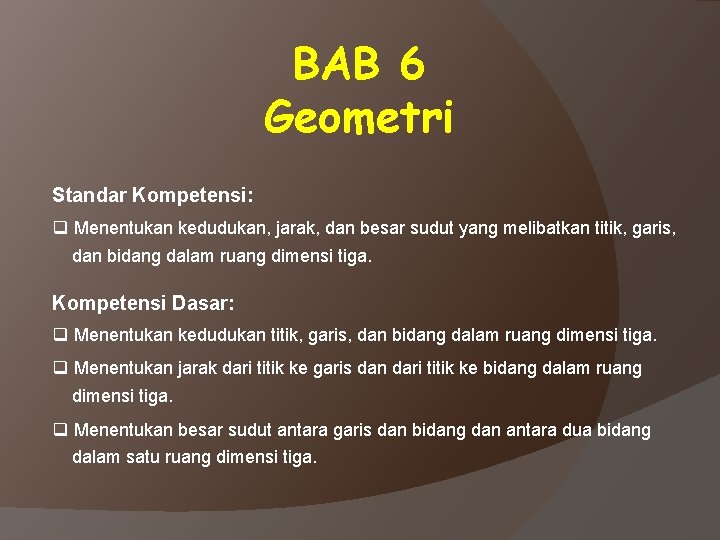 BAB 6
Geometri

Standar Kompetensi:

❑ Menentukan kedudukan, jarak, dan besar sudut yang melibatkan titik, garis, dan bidang dalam ruang dimensi tiga.

Kompetensi Dasar:

❑ Menentukan kedudukan titik, garis, dan bidang dalam ruang dimensi tiga.

❑ Menentukan jarak dari titik ke garis dan dari titik ke bidang dalam ruang dimensi tiga.

❑ Menentukan besar sudut antara garis dan bidang dan antara dua bidang dalam satu ruang dimensi tiga.